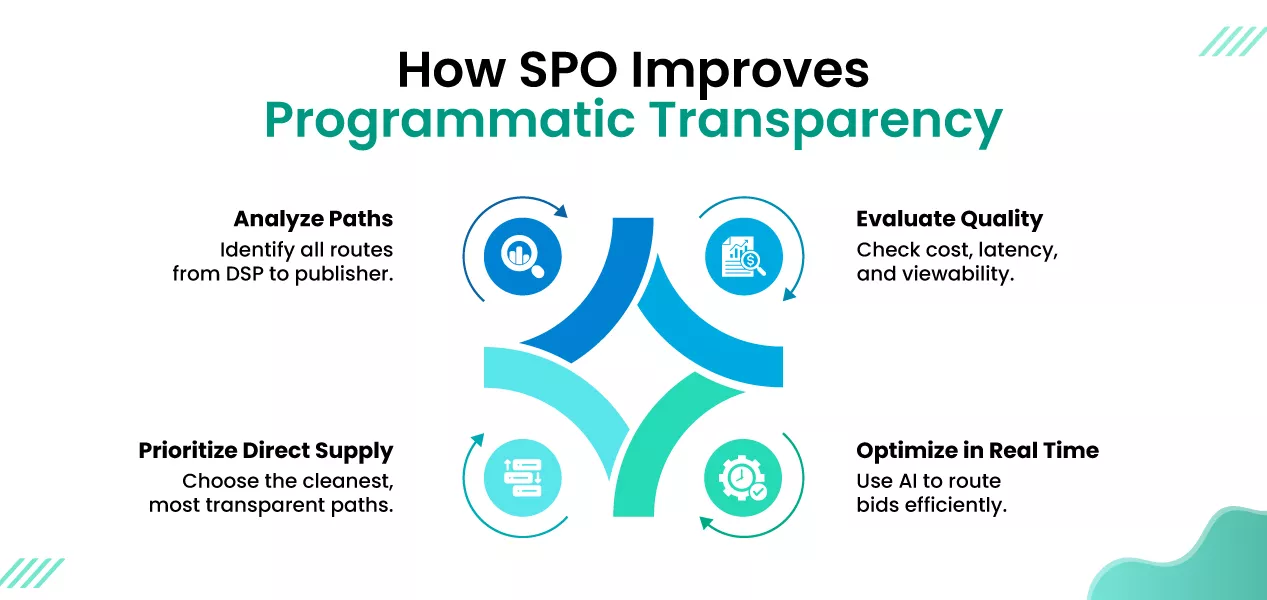 How SPO Improves
Programmatic Transparency

Analyze Paths
Identify all routes from DSP to publisher.

Evaluate Quality
Check cost, latency, and viewability.

Prioritize Direct Supply
Choose the cleanest, most transparent paths.

Optimize in Real Time
Use AI to route bids efficiently.